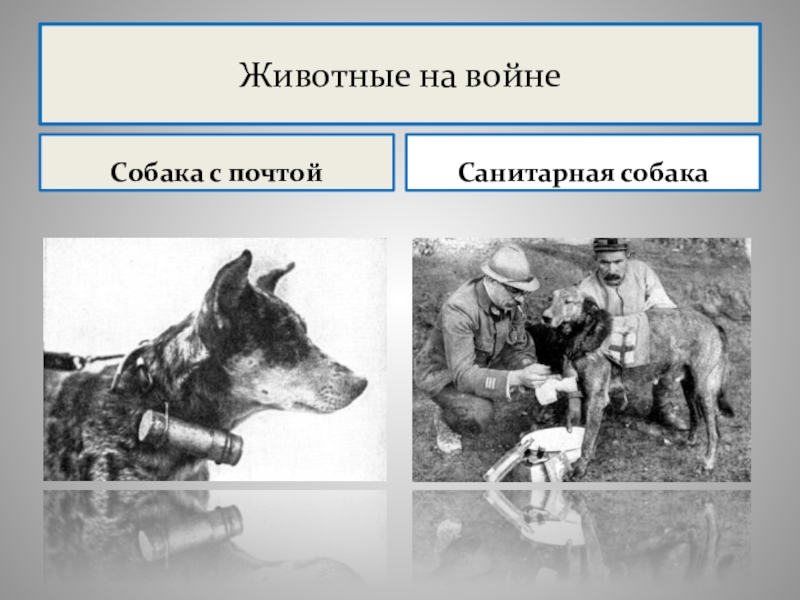 Животные на войне

Собака с почтой

Санитарная собака